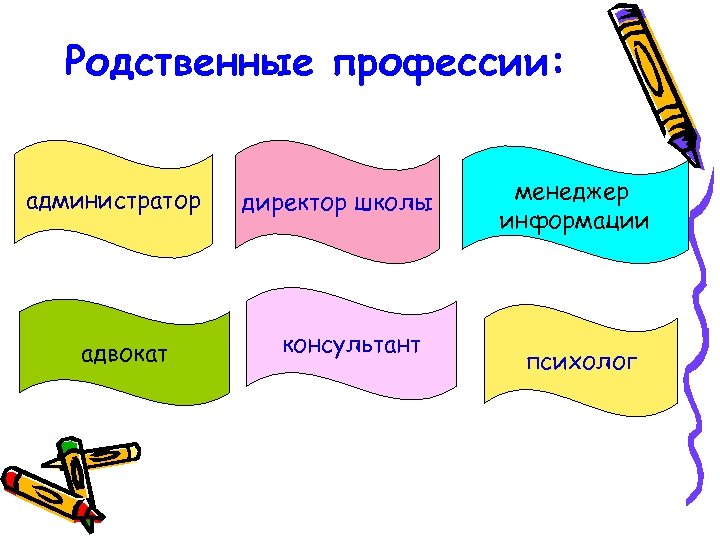 Родственные профессии:

администратор

директор школы

менеджер информации

адвокат

консультант

психолог